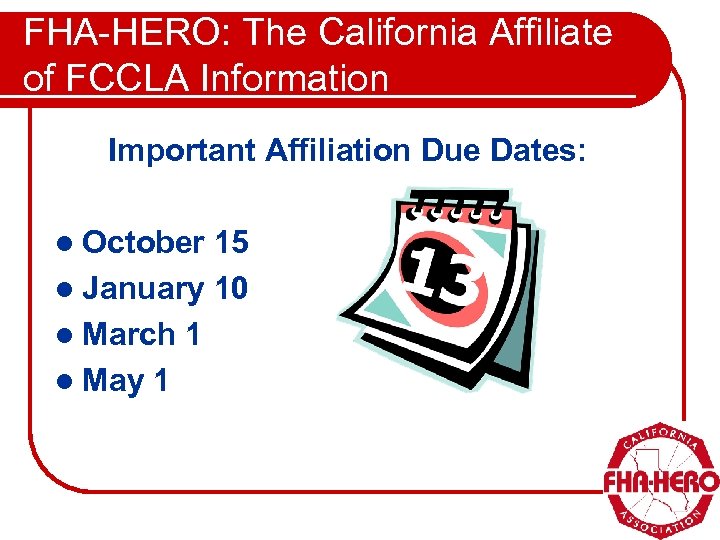 FHA-HERO: The California Affiliate of FCCLA Information

Important Affiliation Due Dates:

- October 15
- January 10
- March 1
- May 1

13

CALIFORNIA
FHA-HERO
ASSOCIATION